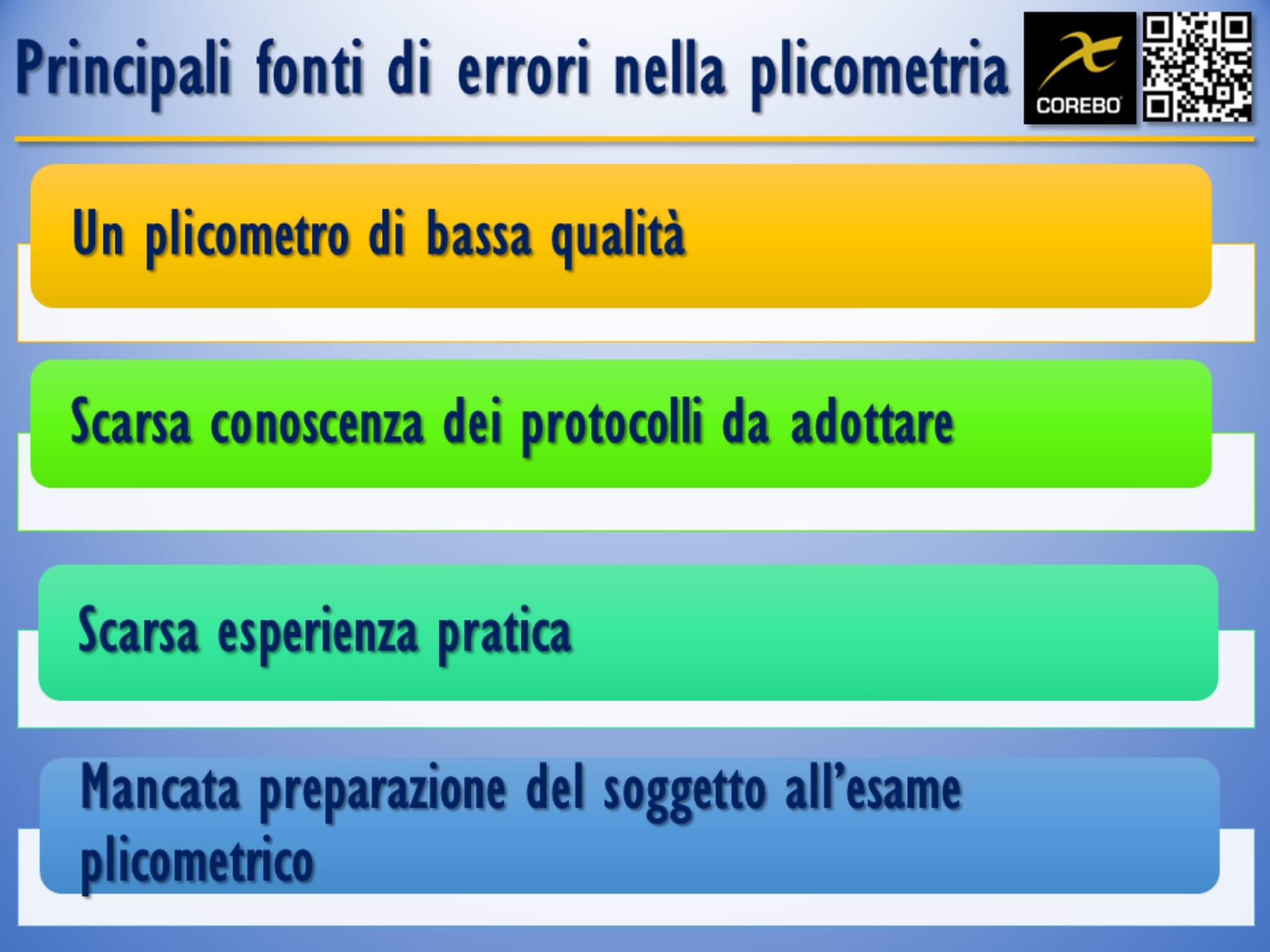 Principali fonti di errori nella plicometria

COREBO

Un plicometro di bassa qualità

Scarsa conoscenza dei protocolli da adottare

Scarsa esperienza pratica

Mancata preparazione del soggetto all'esame plicometrico